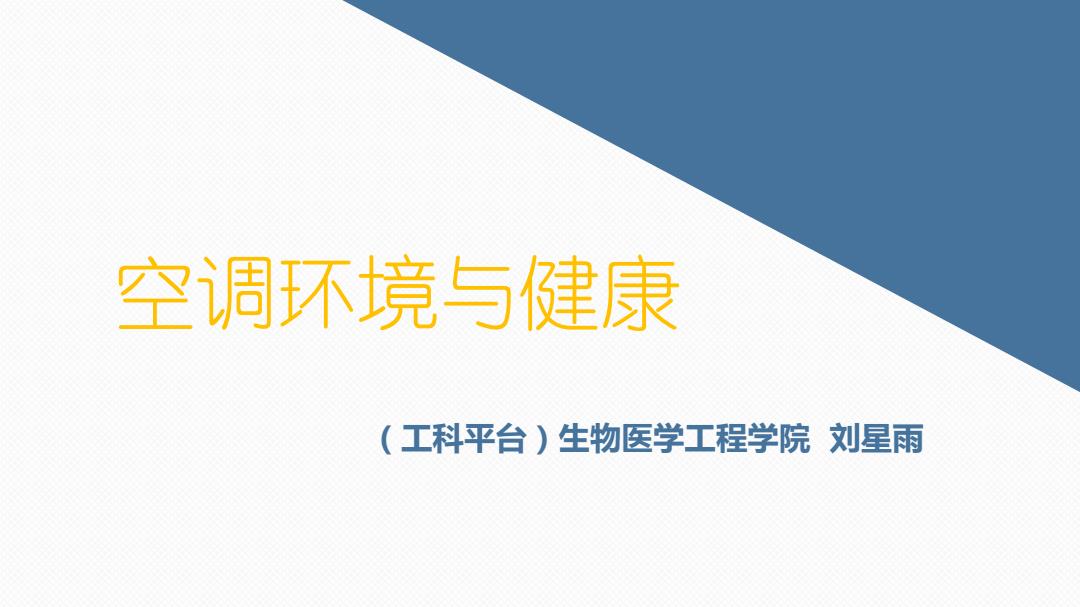 空调环境与健康

（工科平台）生物医学工程学院 刘星雨